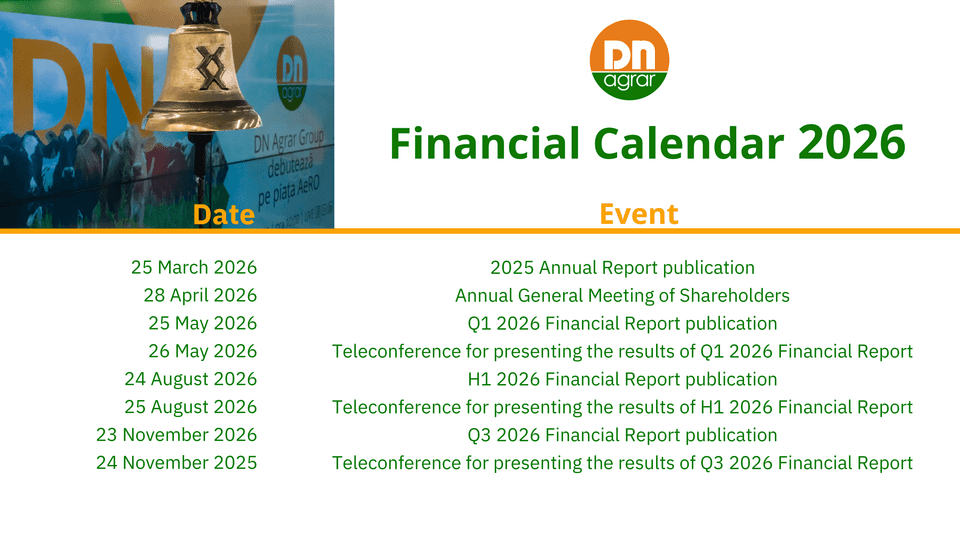 DN
DN agrar
DN Agrar Group debutează pe piața AeRO

DN agrar

Financial Calendar 2026

| Date | Event |
|---|---|
| 25 March 2026 | 2025 Annual Report publication |
| 28 April 2026 | Annual General Meeting of Shareholders |
| 25 May 2026 | Q1 2026 Financial Report publication |
| 26 May 2026 | Teleconference for presenting the results of Q1 2026 Financial Report |
| 24 August 2026 | H1 2026 Financial Report publication |
| 25 August 2026 | Teleconference for presenting the results of H1 2026 Financial Report |
| 23 November 2026 | Q3 2026 Financial Report publication |
| 24 November 2025 | Teleconference for presenting the results of Q3 2026 Financial Report |